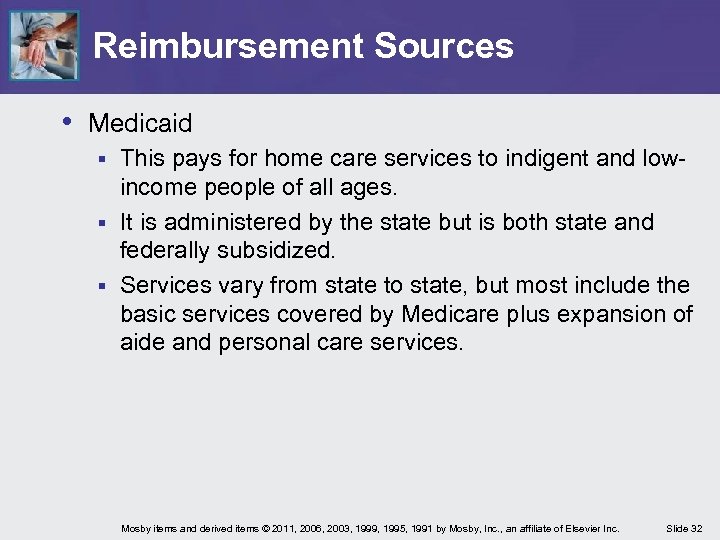 Reimbursement Sources

• Medicaid
  ▪ This pays for home care services to indigent and low-income people of all ages.
  ▪ It is administered by the state but is both state and federally subsidized.
  ▪ Services vary from state to state, but most include the basic services covered by Medicare plus expansion of aide and personal care services.

Mosby items and derived items © 2011, 2006, 2003, 1999, 1995, 1991 by Mosby, Inc., an affiliate of Elsevier Inc.

Slide 32